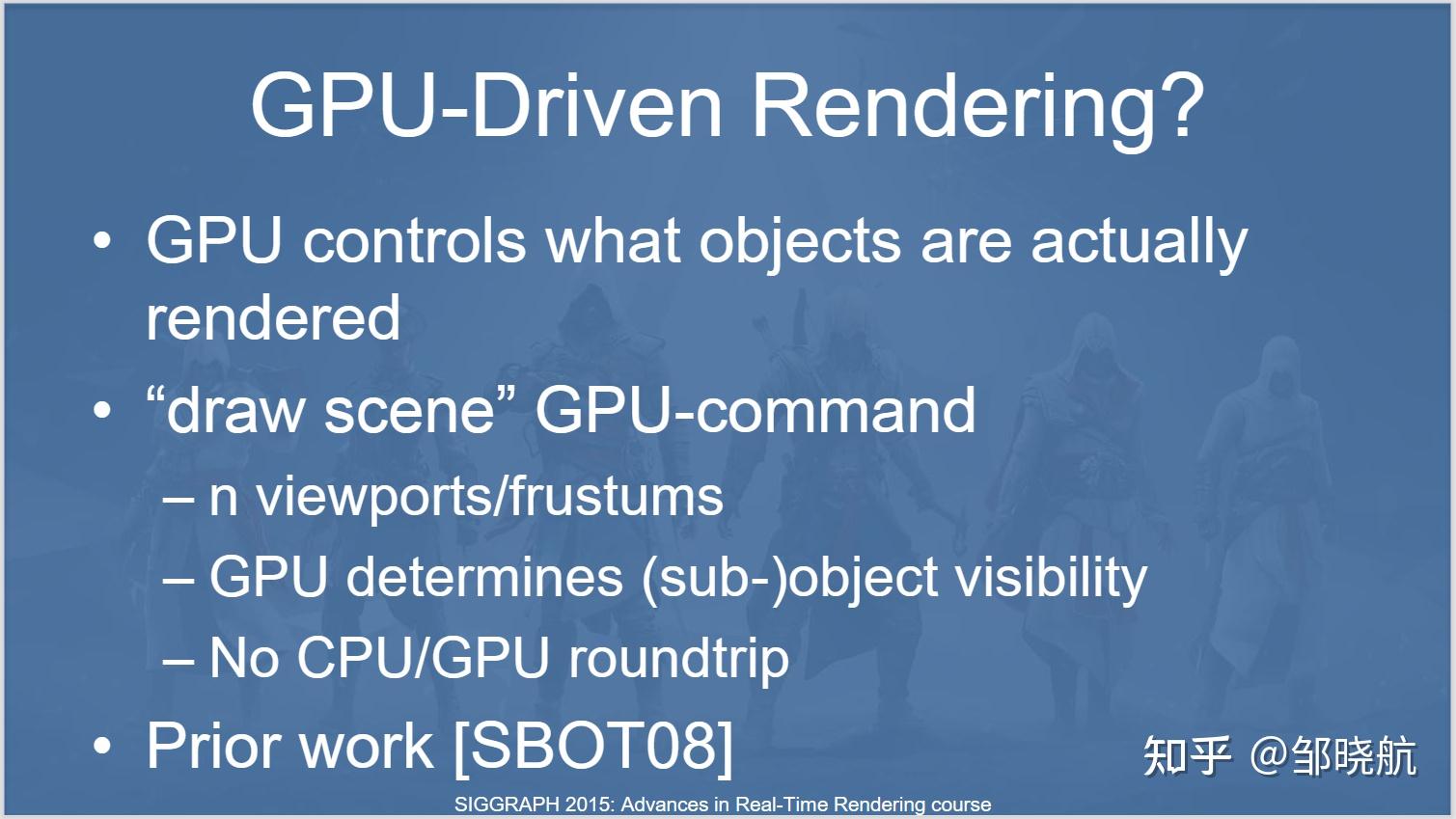 GPU-Driven Rendering?

• GPU controls what objects are actually rendered

• “draw scene” GPU-command

– n viewports/frustums

– GPU determines (sub-)object visibility

– No CPU/GPU roundtrip

• Prior work [SBOT08]

知乎 @邹晓航

SIGGRAPH 2015: Advances in Real-Time Rendering course